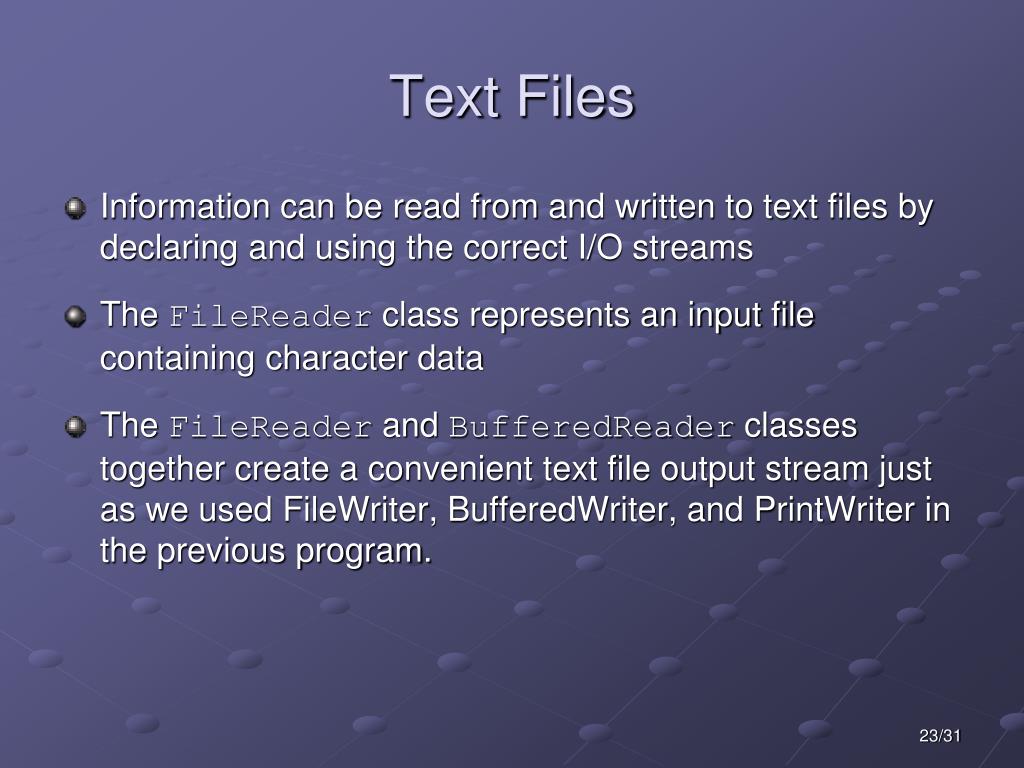 Text Files

Information can be read from and written to text files by declaring and using the correct I/O streams

The FileReader class represents an input file containing character data

The FileReader and BufferedReader classes together create a convenient text file output stream just as we used FileWriter, BufferedWriter, and PrintWriter in the previous program.

23/31